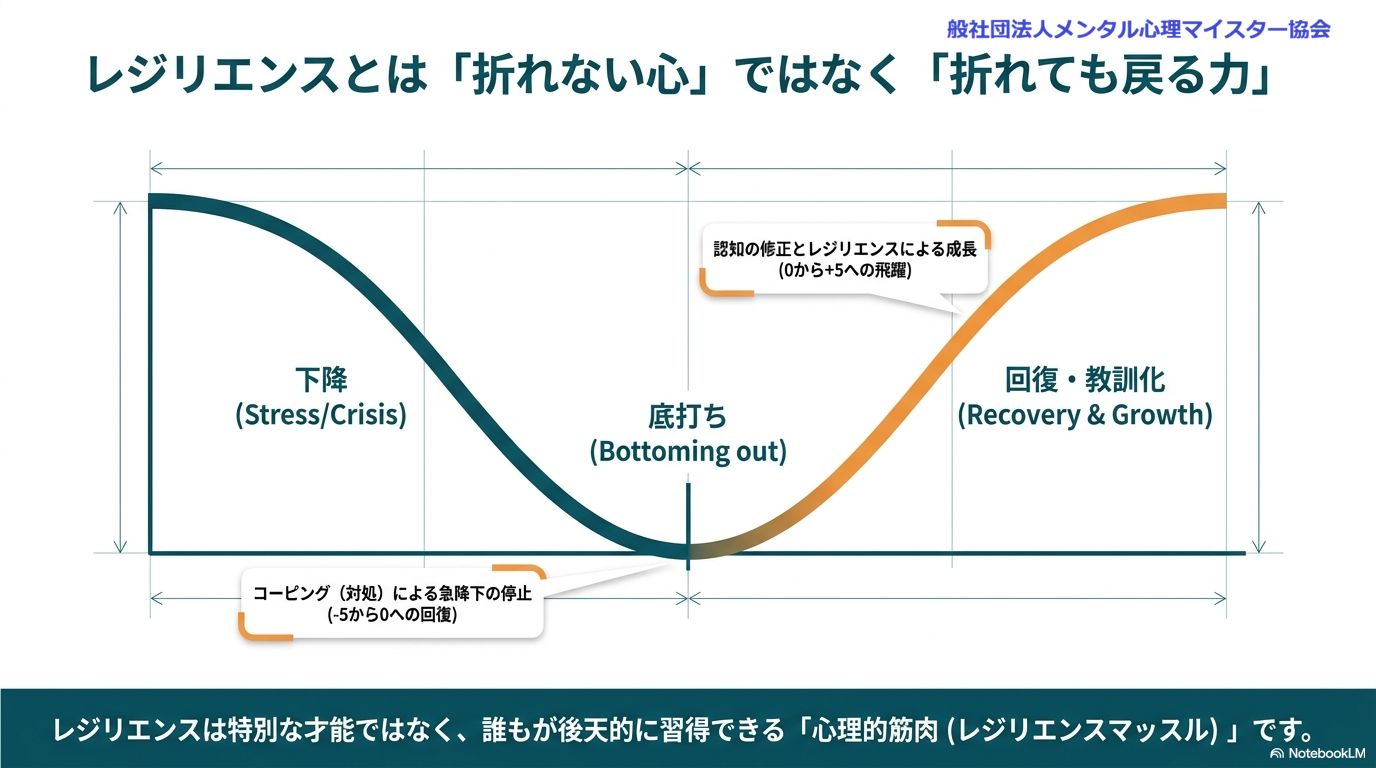 般社団法人メンタル心理マイスター協会

レジリエンスとは「折れない心」ではなく「折れても戻る力」

認知の修正とレジリエンスによる成長
(0から+5への飛躍)

下降
(Stress/Crisis)

底打ち
(Bottoming out)

回復・教訓化
(Recovery & Growth)

コーピング（対処）による急降下の停止
(-5から0への回復)

レジリエンスは特別な才能ではなく、誰もが後天的に習得できる「心理的筋肉 (レジリエンスマッスル) 」です。

NotebookLM